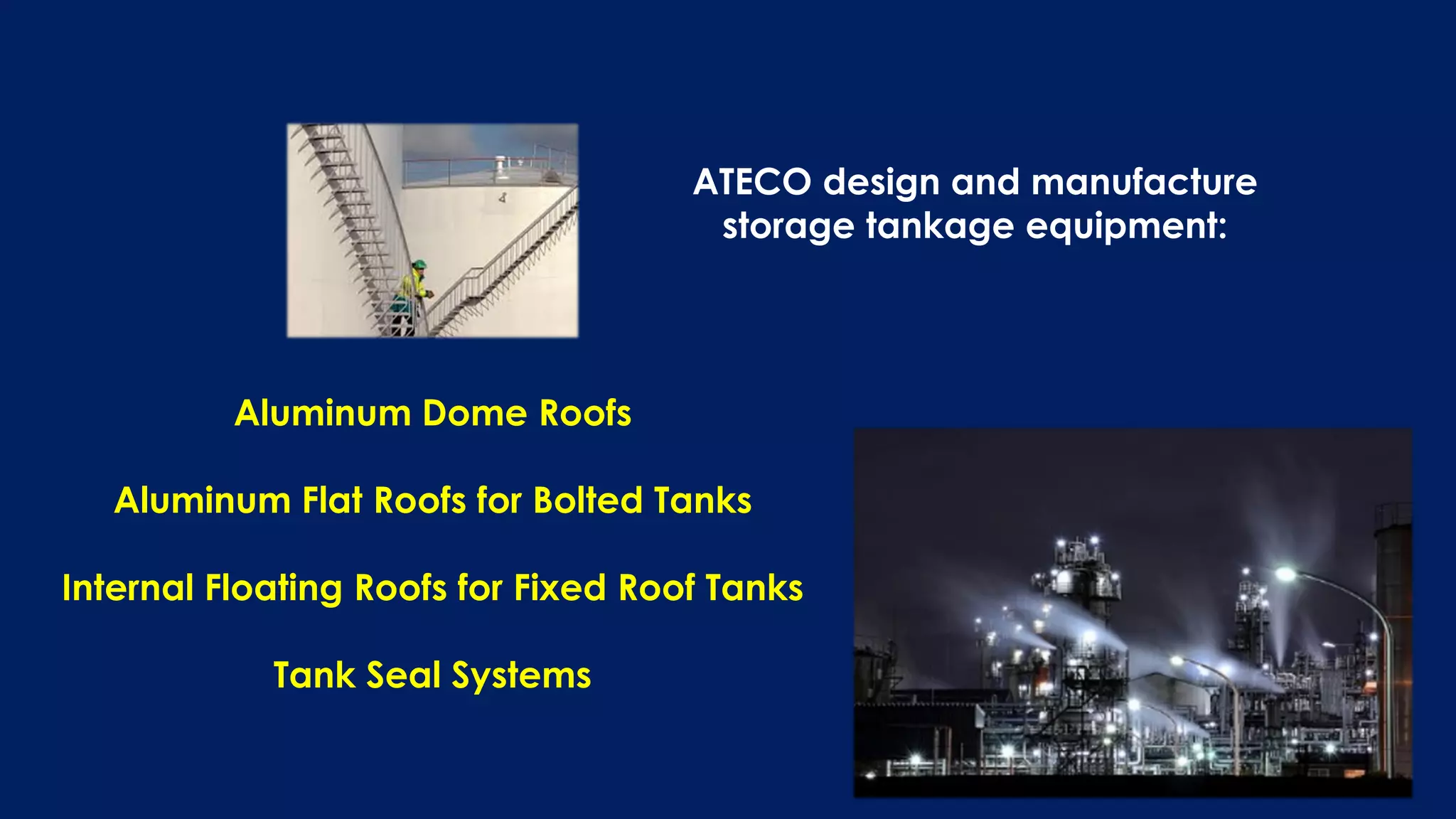 ATECO design and manufacture storage tankage equipment:

Aluminum Dome Roofs

Aluminum Flat Roofs for Bolted Tanks

Internal Floating Roofs for Fixed Roof Tanks

Tank Seal Systems